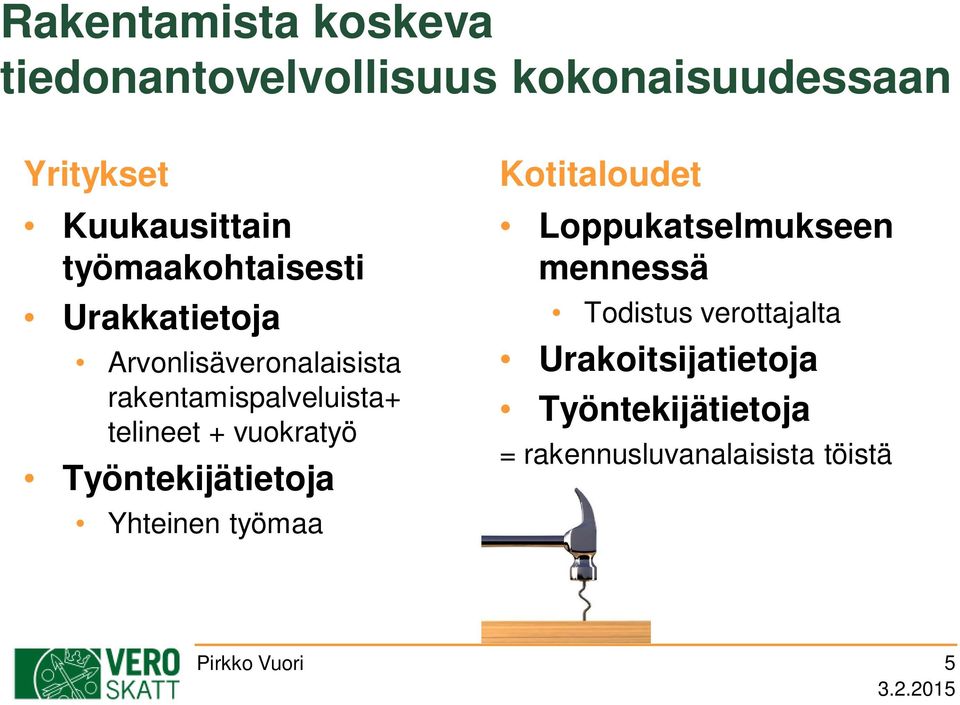 Rakentamista koskeva tiedonantovelvollisuus kokonaisuudessaan

Yritykset
• Kuukausittain työmaakohtaisesti
• Urakkatietoja
  • Arvonlisäveronalaisista rakentamispalveluista+ telineet + vuokratyö
• Työntekijätietoja
  • Yhteinen työmaa

Kotitaloudet
• Loppukatselmukseen mennessä
  • Todistus verottajalta
• Urakoitsijatietoja
• Työntekijätietoja
= rakennusluvanalaisista töistä

VERO SKATT
Pirkko Vuori
5
3.2.2015